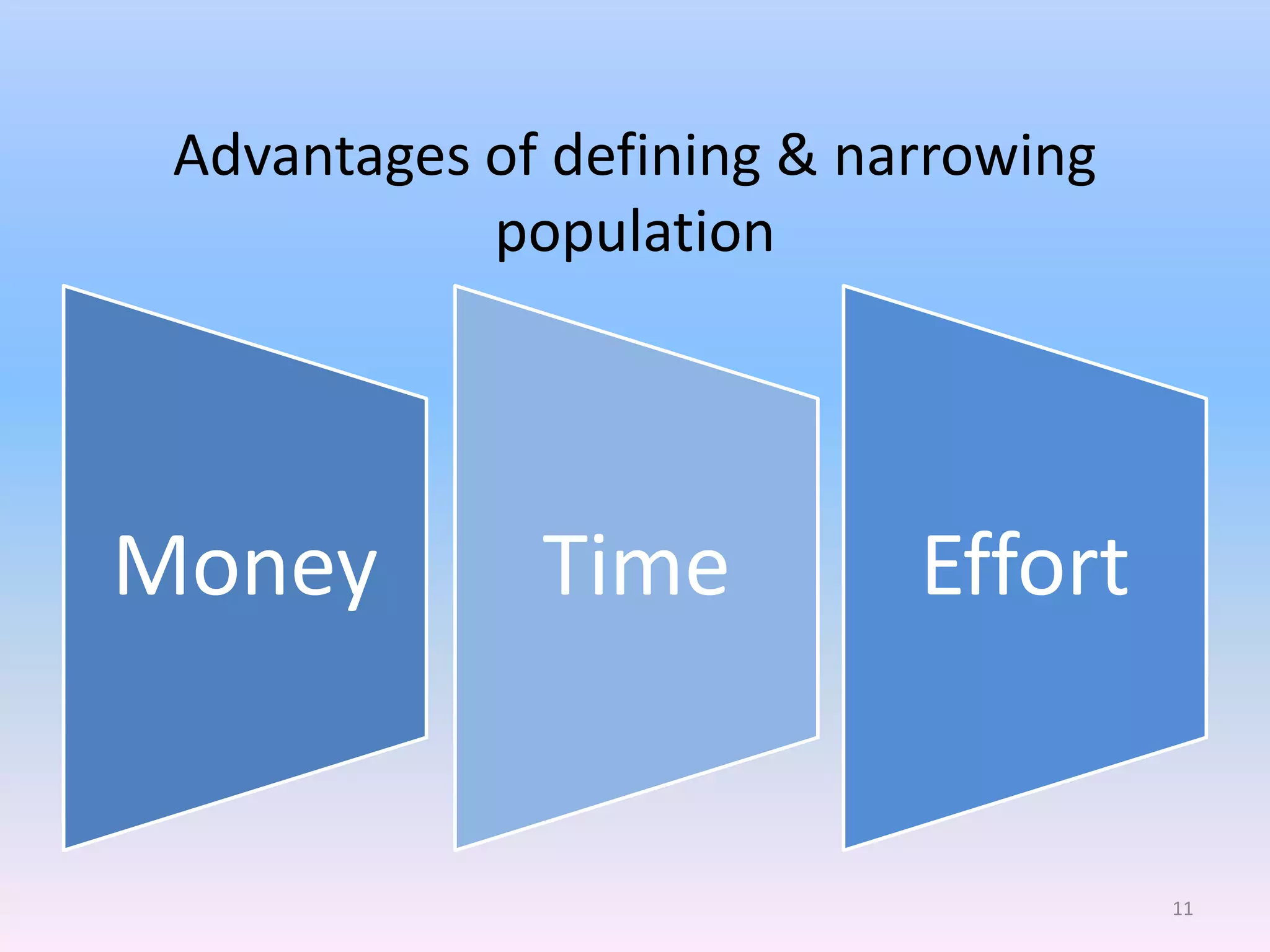 Advantages of defining & narrowing population

Money

Time

Effort

11